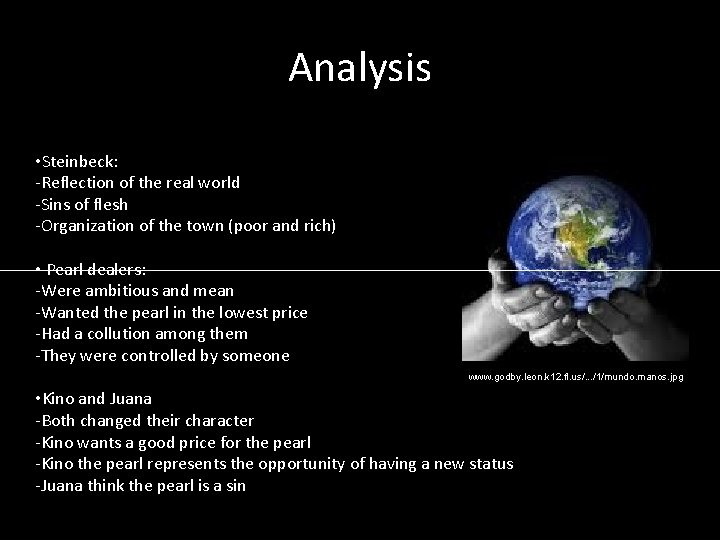 Analysis

•Steinbeck:
-Reflection of the real world
-Sins of flesh
-Organization of the town (poor and rich)

• Pearl dealers:
-Were ambitious and mean
-Wanted the pearl in the lowest price
-Had a collution among them
-They were controlled by someone

www.godby.leon.k12.fl.us/.../1/mundo.manos.jpg

•Kino and Juana
-Both changed their character
-Kino wants a good price for the pearl
-Kino the pearl represents the opportunity of having a new status
-Juana think the pearl is a sin